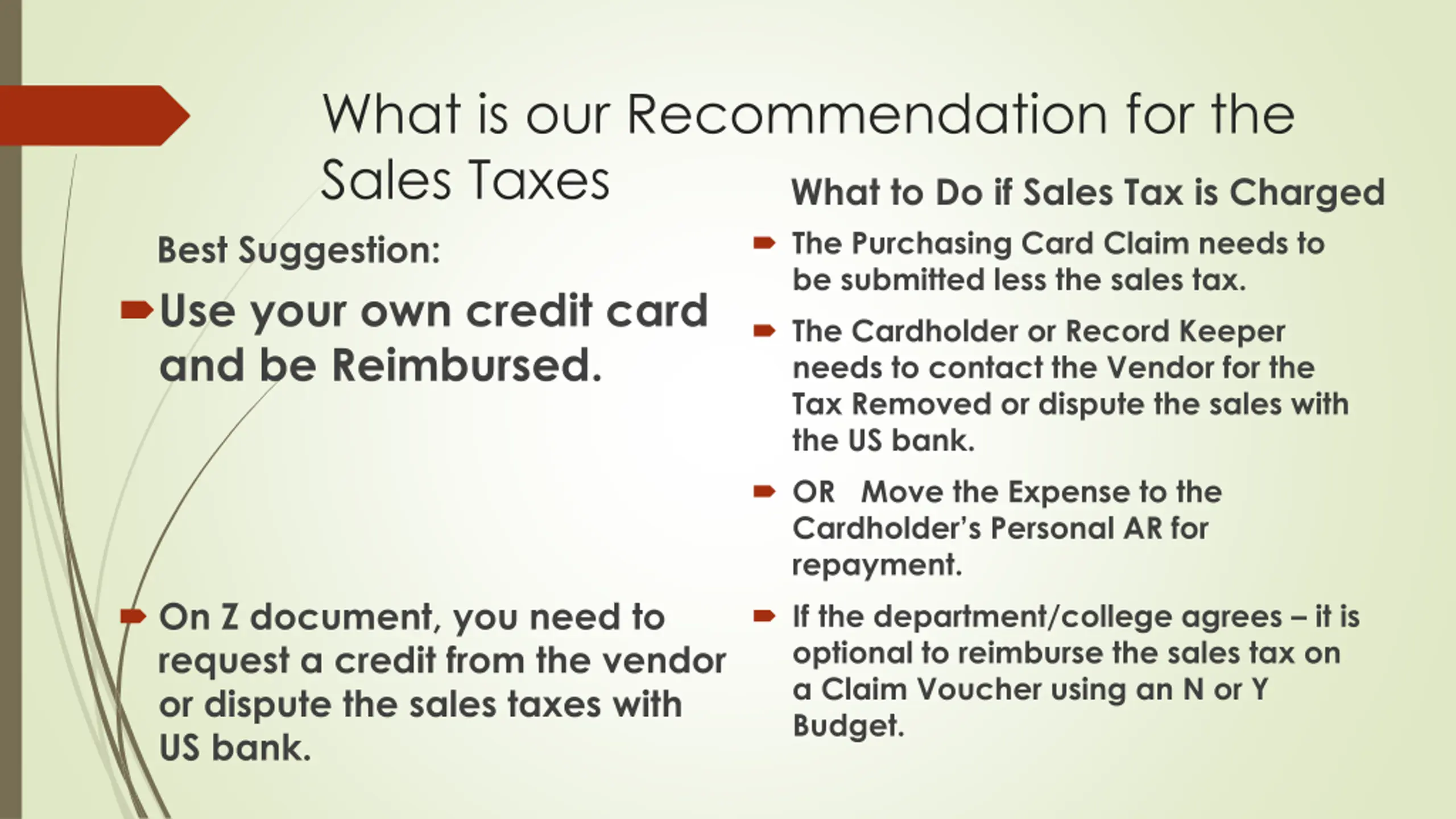 What is our Recommendation for the Sales Taxes

Best Suggestion:

Use your own credit card and be Reimbursed.

On Z document, you need to request a credit from the vendor or dispute the sales taxes with US bank.

What to Do if Sales Tax is Charged

The Purchasing Card Claim needs to be submitted less the sales tax.

The Cardholder or Record Keeper needs to contact the Vendor for the Tax Removed or dispute the sales with the US bank.

OR Move the Expense to the Cardholder's Personal AR for repayment.

If the department/college agrees – it is optional to reimburse the sales tax on a Claim Voucher using an N or Y Budget.